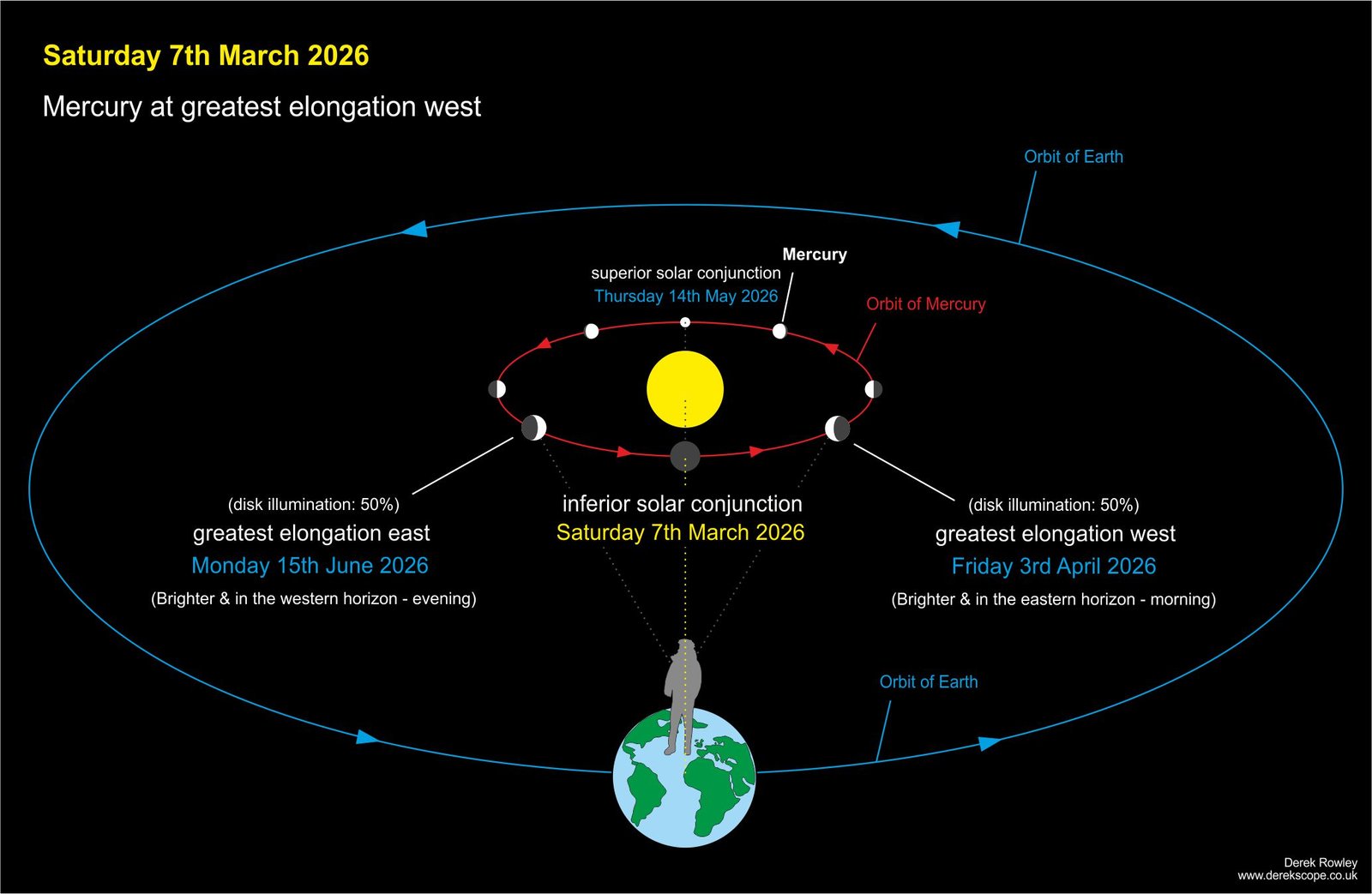 Saturday 7th March 2026

Mercury at greatest elongation west

Orbit of Earth

Mercury

superior solar conjunction
Thursday 14th May 2026

Orbit of Mercury

(disk illumination: 50%)
greatest elongation east
Monday 15th June 2026
(Brighter & in the western horizon - evening)

inferior solar conjunction
Saturday 7th March 2026

(disk illumination: 50%)
greatest elongation west
Friday 3rd April 2026
(Brighter & in the eastern horizon - morning)

Orbit of Earth

Derek Rowley
www.derekscope.co.uk